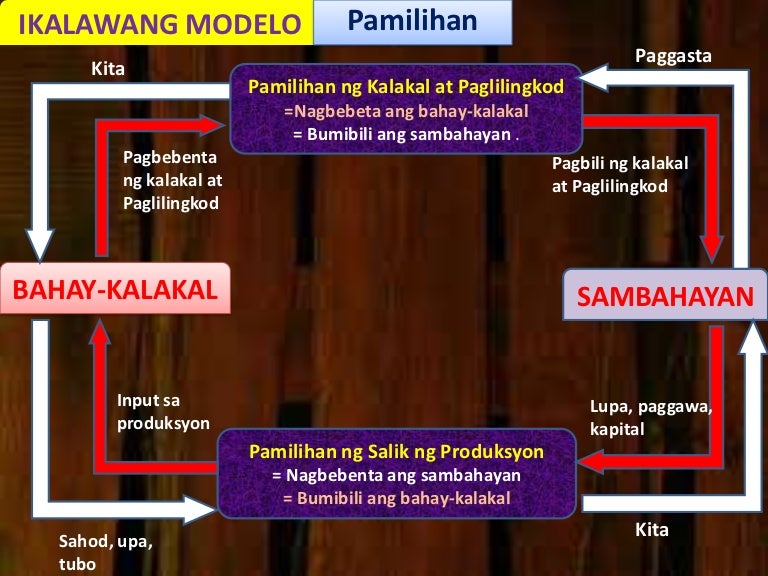 IKALAWANG MODELO

Pamilihan

Kita

Paggasta

Pamilihan ng Kalakal at Paglilingkod
=Nagbebeta ang bahay-kalakal
= Bumibili ang sambahayan .

Pagbebenta ng kalakal at Paglilingkod

Pagbili ng kalakal at Paglilingkod

BAHAY-KALAKAL

SAMBAHAYAN

Input sa produksyon

Lupa, paggawa, kapital

Pamilihan ng Salik ng Produksyon
= Nagbebenta ang sambahayan
= Bumibili ang bahay-kalakal

Sahod, upa, tubo

Kita